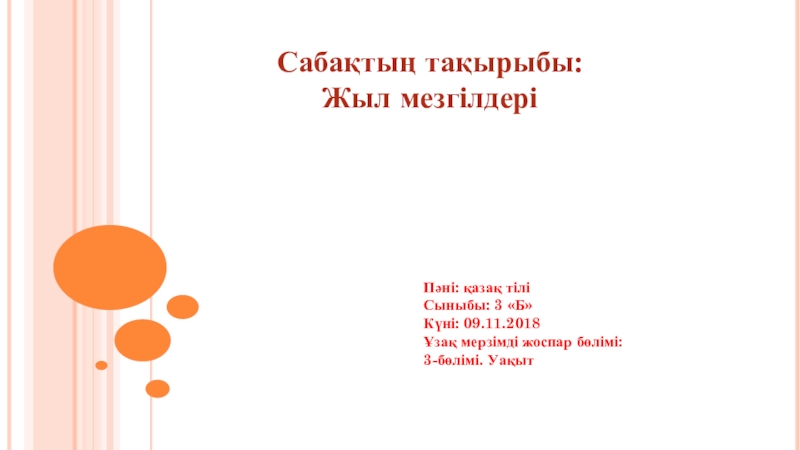 Сабақтың тақырыбы:
Жыл мезгілдері

Пәні: қазақ тілі
Сыныбы: 3 «Б»
Күні: 09.11.2018
Ұзақ мерзімді жоспар бөлімі:
3-бөлімі. Уақыт